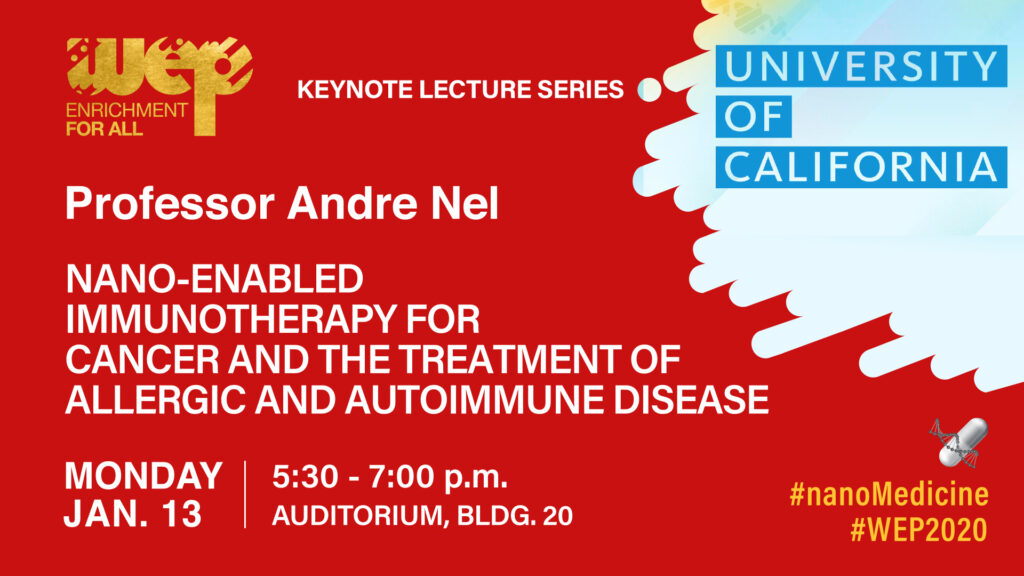 WEP
ENRICHMENT FOR ALL

KEYNOTE LECTURE SERIES

UNIVERSITY OF CALIFORNIA

Professor Andre Nel

NANO-ENABLED IMMUNOTHERAPY FOR CANCER AND THE TREATMENT OF ALLERGIC AND AUTOIMMUNE DISEASE

MONDAY JAN. 13

5:30 - 7:00 p.m.
AUDITORIUM, BLDG. 20

#nanoMedicine
#WEP2020